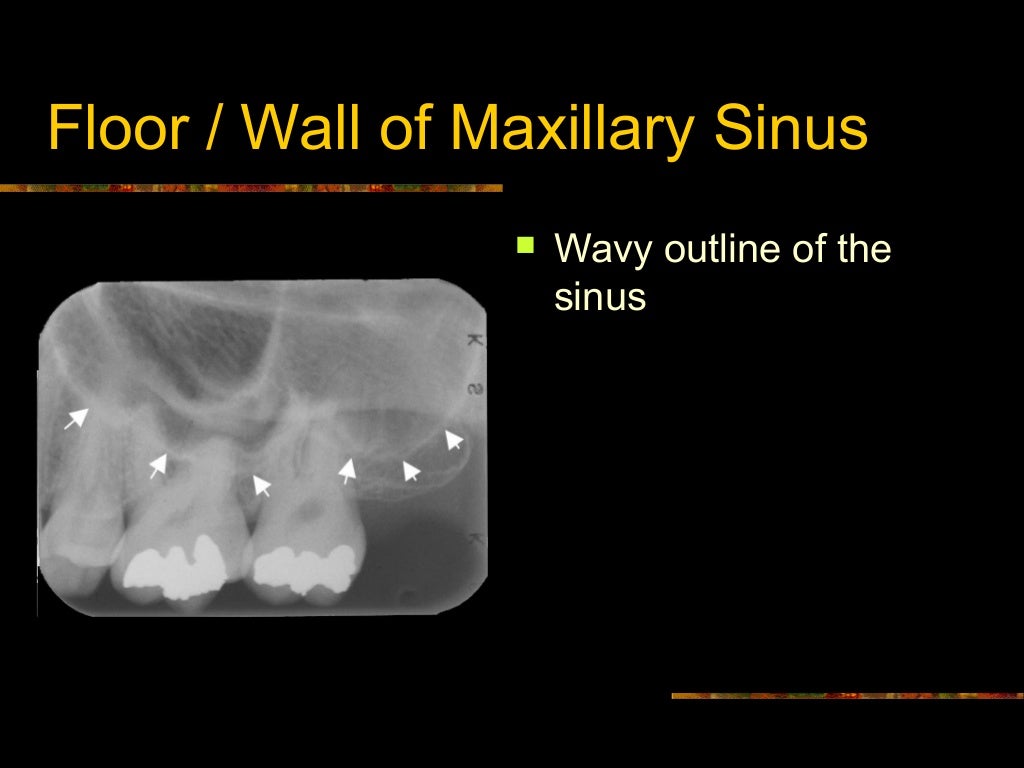 Floor / Wall of Maxillary Sinus

Wavy outline of the sinus